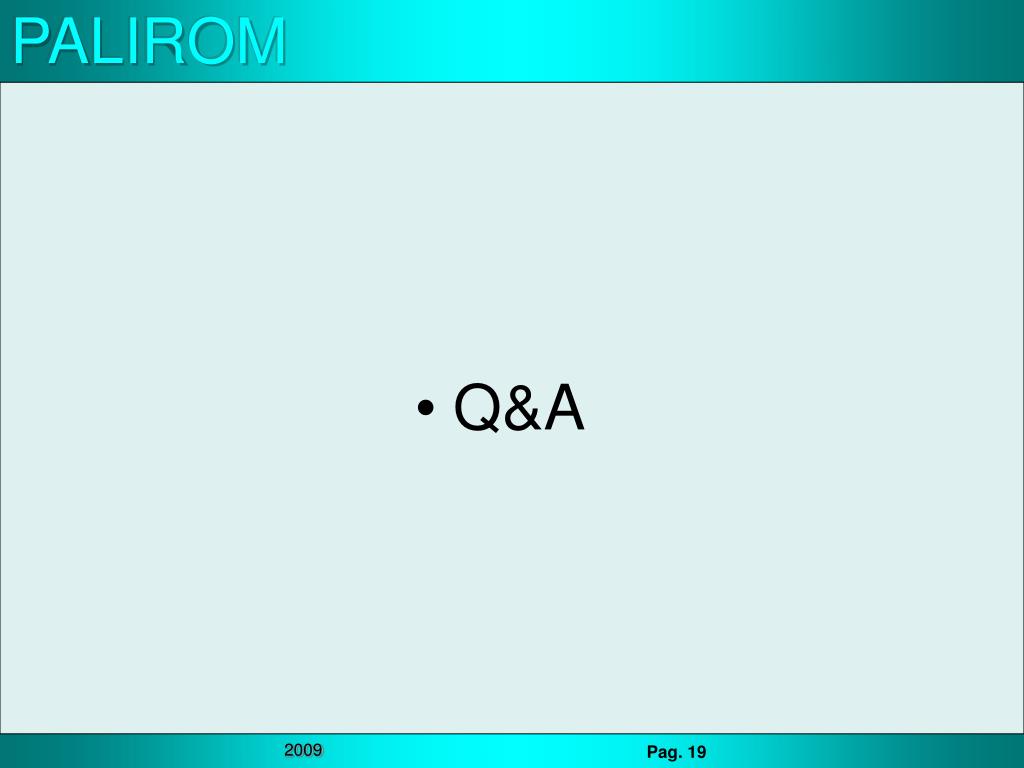 PALIROM

• Q&A

2009

Pag. 19